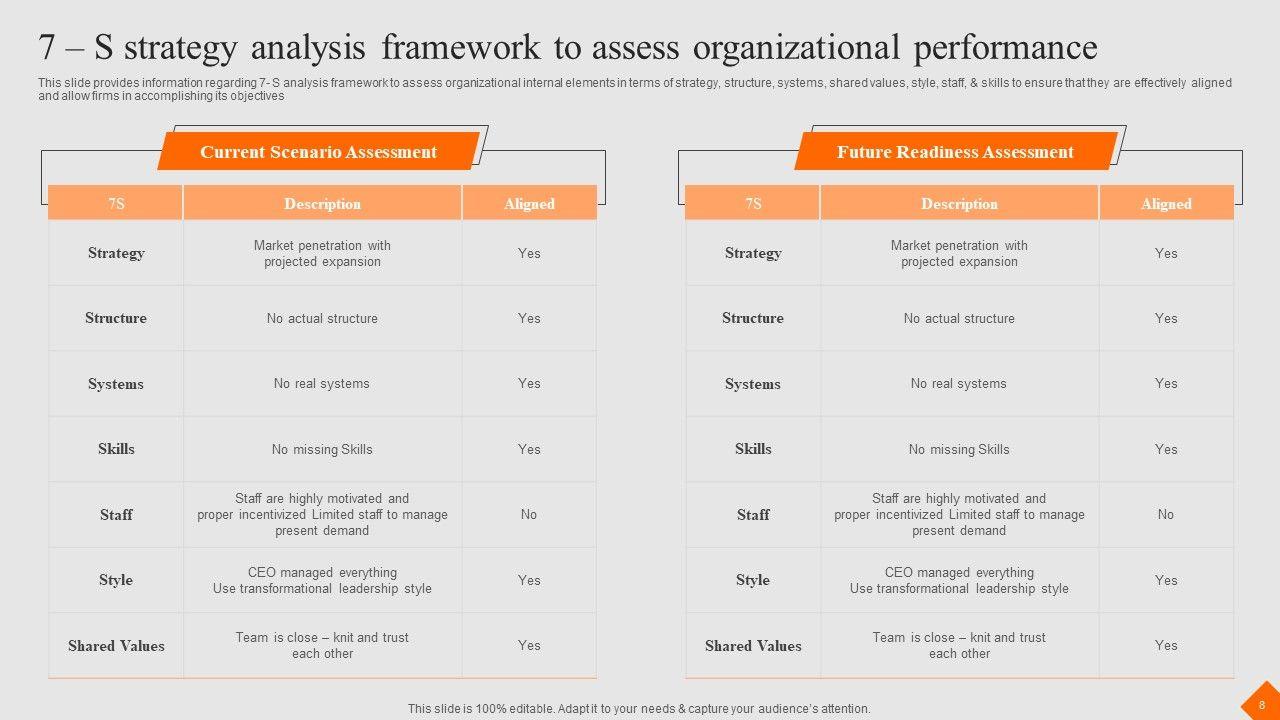 7 – S strategy analysis framework to assess organizational performance

This slide provides information regarding 7- S analysis framework to assess organizational internal elements in terms of strategy, structure, systems, shared values, style, staff, & skills to ensure that they are effectively aligned and allow firms in accomplishing its objectives

Current Scenario Assessment

| 7S | Description | Aligned |
|---|---|---|
| Strategy | Market penetration with projected expansion | Yes |
| Structure | No actual structure | Yes |
| Systems | No real systems | Yes |
| Skills | No missing Skills | Yes |
| Staff | Staff are highly motivated and proper incentivized Limited staff to manage present demand | No |
| Style | CEO managed everything Use transformational leadership style | Yes |
| Shared Values | Team is close – knit and trust each other | Yes |

Future Readiness Assessment

| 7S | Description | Aligned |
|---|---|---|
| Strategy | Market penetration with projected expansion | Yes |
| Structure | No actual structure | Yes |
| Systems | No real systems | Yes |
| Skills | No missing Skills | Yes |
| Staff | Staff are highly motivated and proper incentivized Limited staff to manage present demand | No |
| Style | CEO managed everything Use transformational leadership style | Yes |
| Shared Values | Team is close – knit and trust each other | Yes |

This slide is 100% editable. Adapt it to your needs & capture your audience's attention.

8